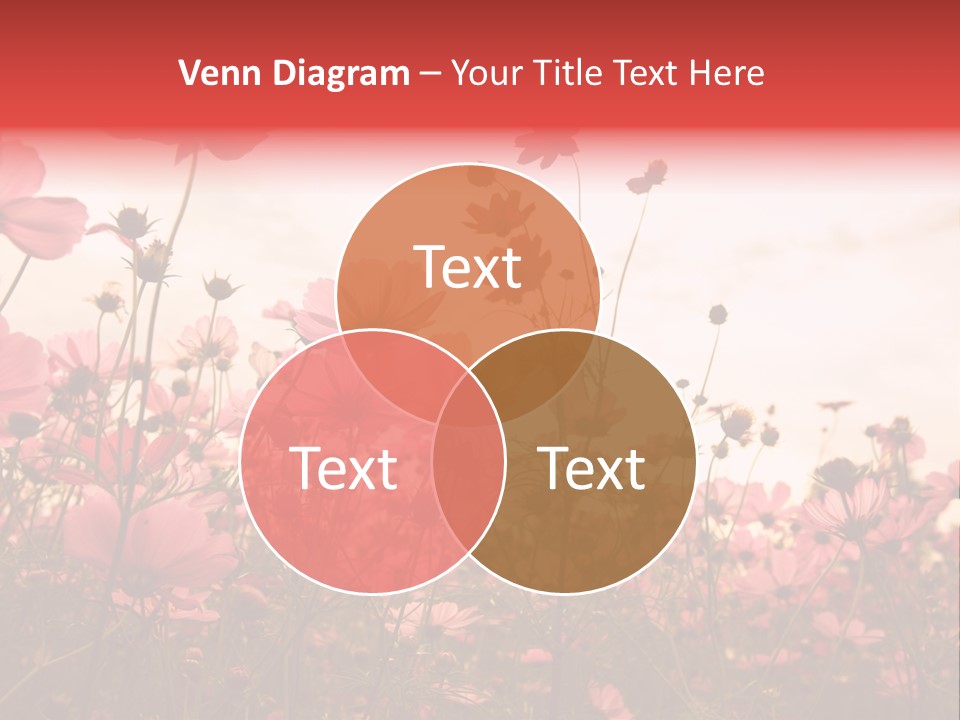 Venn Diagram – Your Title Text Here

Text

Text

Text